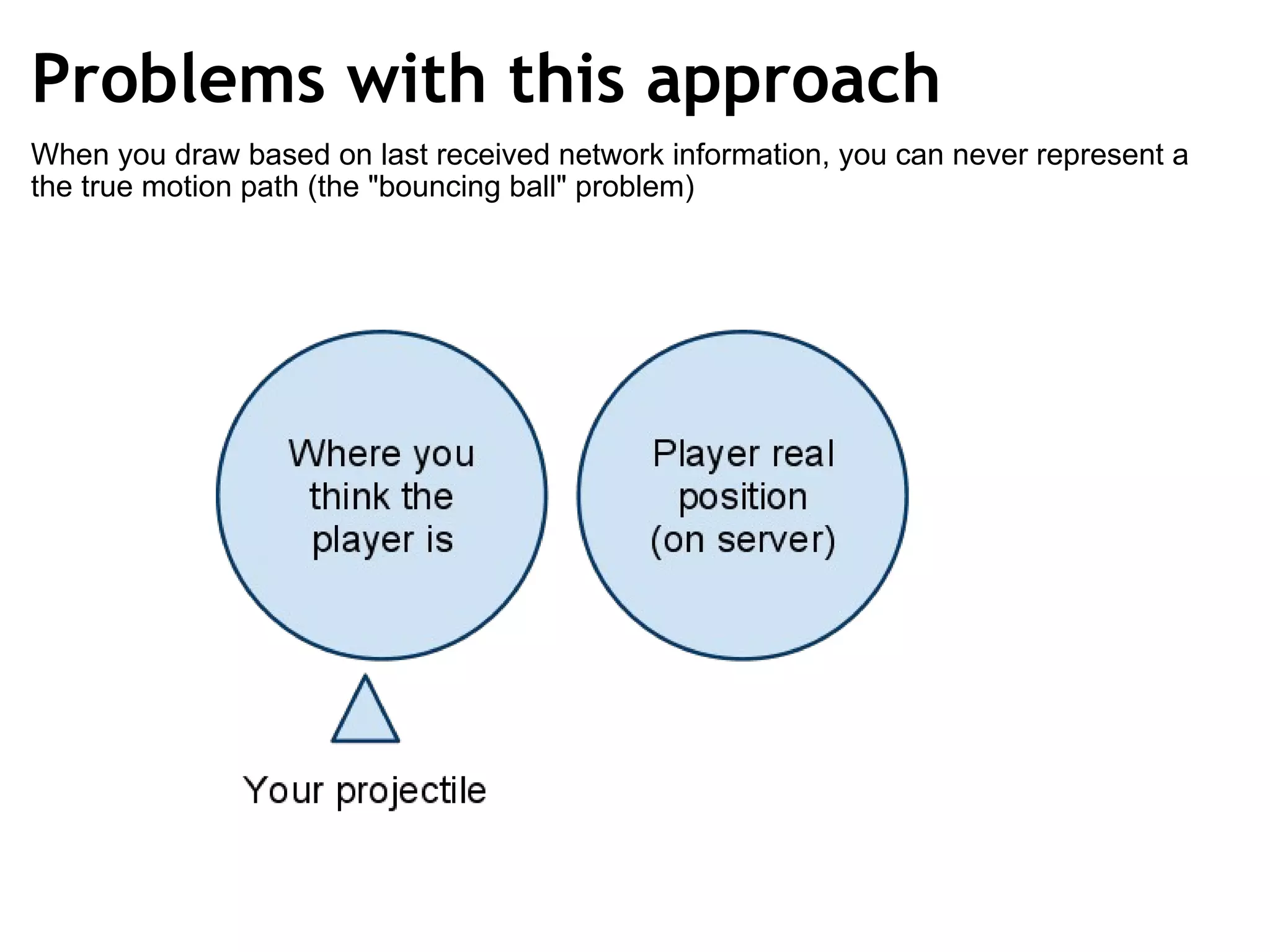 Problems with this approach

When you draw based on last received network information, you can never represent a the true motion path (the "bouncing ball" problem)

Where you think the player is

Player real position (on server)

Your projectile